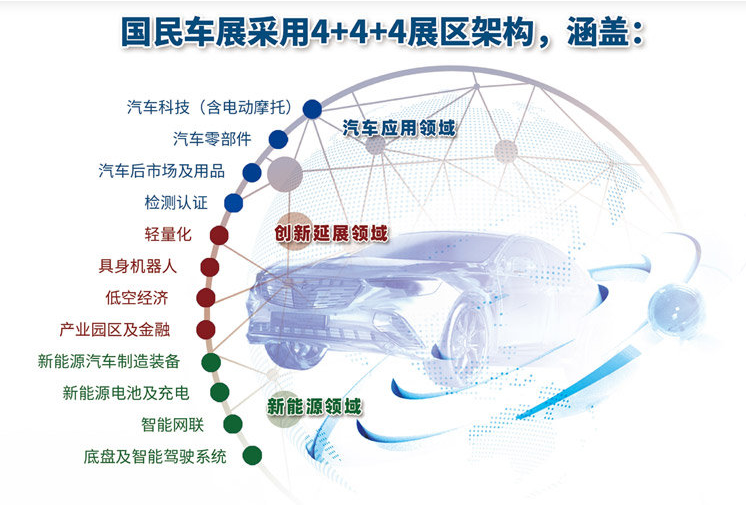 国民车展采用4+4+4展区架构，涵盖：

汽车科技（含电动摩托）
汽车零部件
汽车后市场及用品
检测认证

汽车应用领域

轻量化
具身机器人
低空经济
产业园区及金融

创新延展领域

新能源汽车制造装备
新能源电池及充电
智能网联
底盘及智能驾驶系统

新能源领域